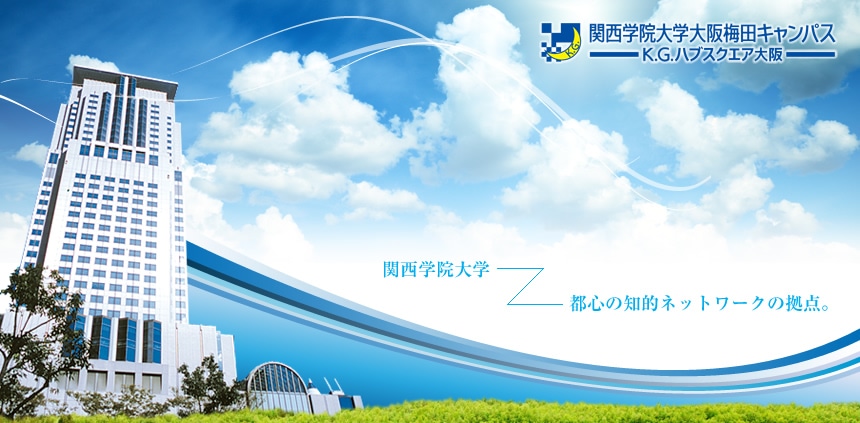 K.G.
関西学院大学大阪梅田キャンパス
K.G.ハブスクエア大阪

関西学院大学
都心の知的ネットワークの拠点。